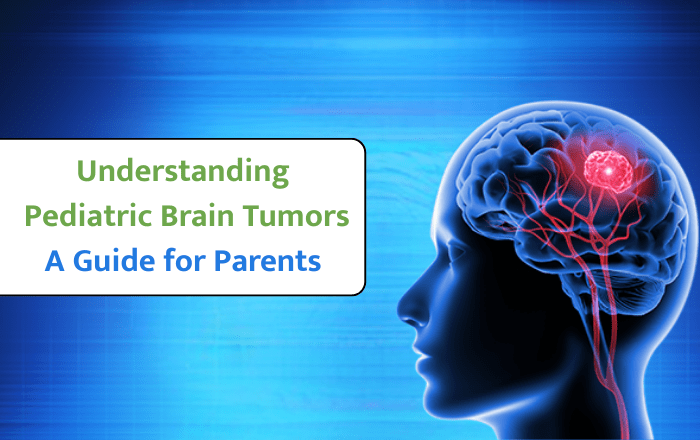 Understanding
Pediatric Brain Tumors
A Guide for Parents